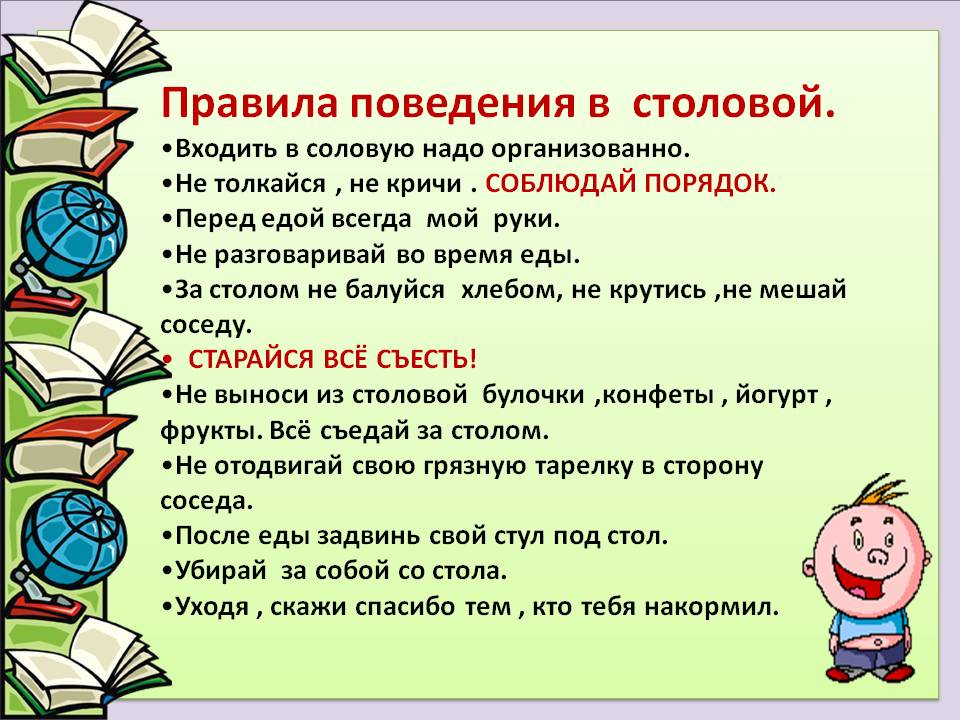 Правила поведения в  столовой.

•Входить в соловую надо организованно.

•Не толкайся , не кричи . СОБЛЮДАЙ ПОРЯДОК.

•Перед едой всегда  мой  руки.

•Не разговаривай во время еды.

•За столом не балуйся  хлебом, не крутись ,не мешай соседу.

• СТАРАЙСЯ ВСЁ СЪЕСТЬ!

•Не выноси из столовой  булочки ,конфеты , йогурт , фрукты. Всё съедай за столом.

•Не отодвигай свою грязную тарелку в сторону соседа.

•После еды задвинь свой стул под стол.

•Убирай  за собой со стола.

•Уходя , скажи спасибо тем , кто тебя накормил.